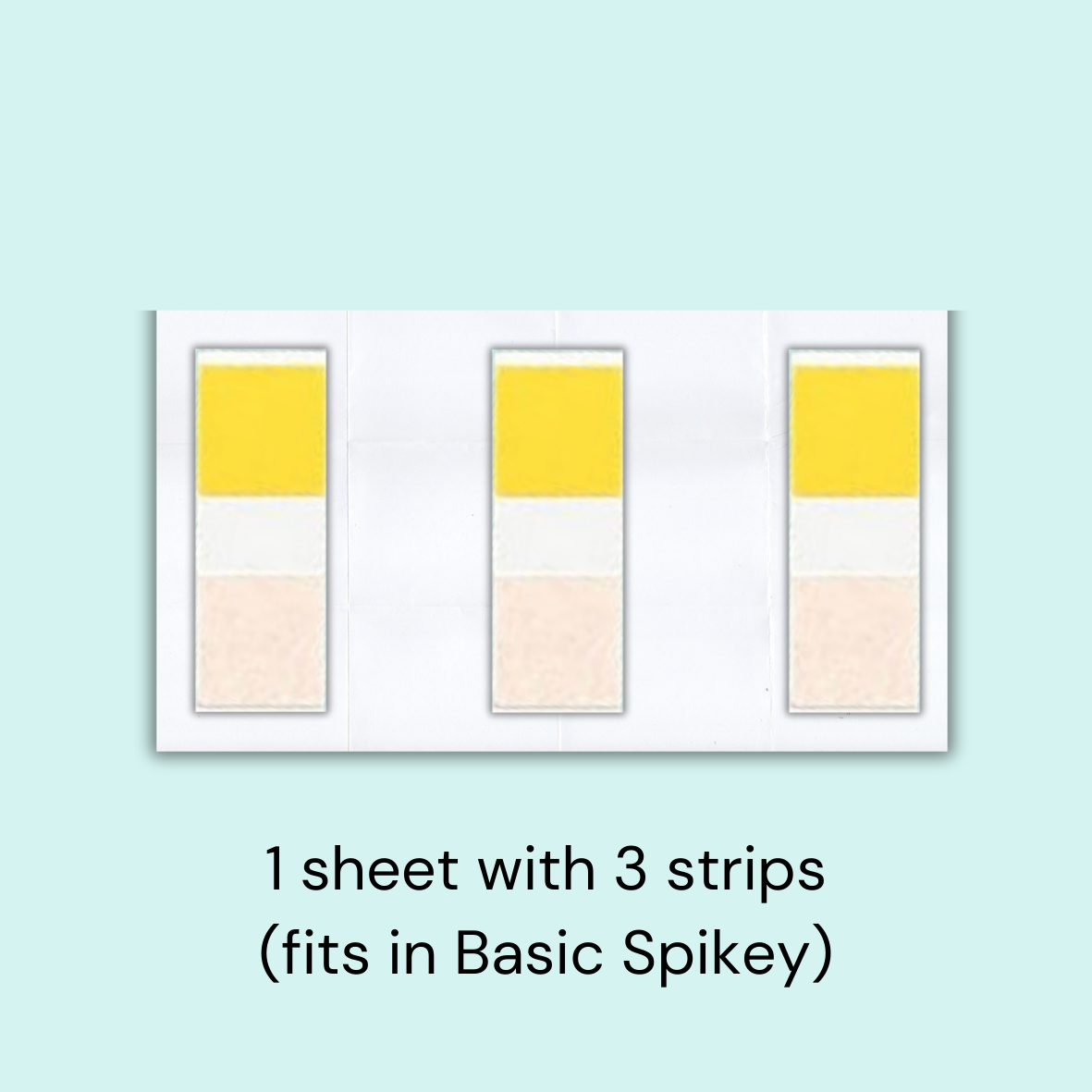 1 sheet with 3 strips
(fits in Basic Spikey)